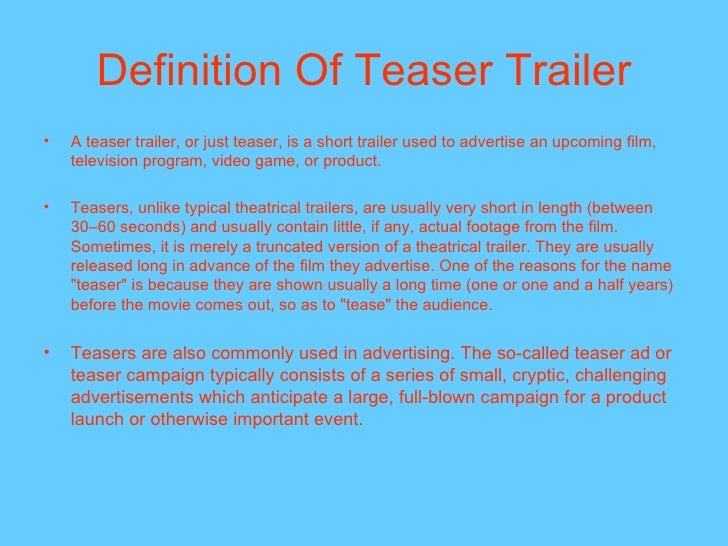 Definition Of Teaser Trailer

• A teaser trailer, or just teaser, is a short trailer used to advertise an upcoming film, television program, video game, or product.

• Teasers, unlike typical theatrical trailers, are usually very short in length (between 30–60 seconds) and usually contain little, if any, actual footage from the film. Sometimes, it is merely a truncated version of a theatrical trailer. They are usually released long in advance of the film they advertise. One of the reasons for the name "teaser" is because they are shown usually a long time (one or one and a half years) before the movie comes out, so as to "tease" the audience.

• Teasers are also commonly used in advertising. The so-called teaser ad or teaser campaign typically consists of a series of small, cryptic, challenging advertisements which anticipate a large, full-blown campaign for a product launch or otherwise important event.